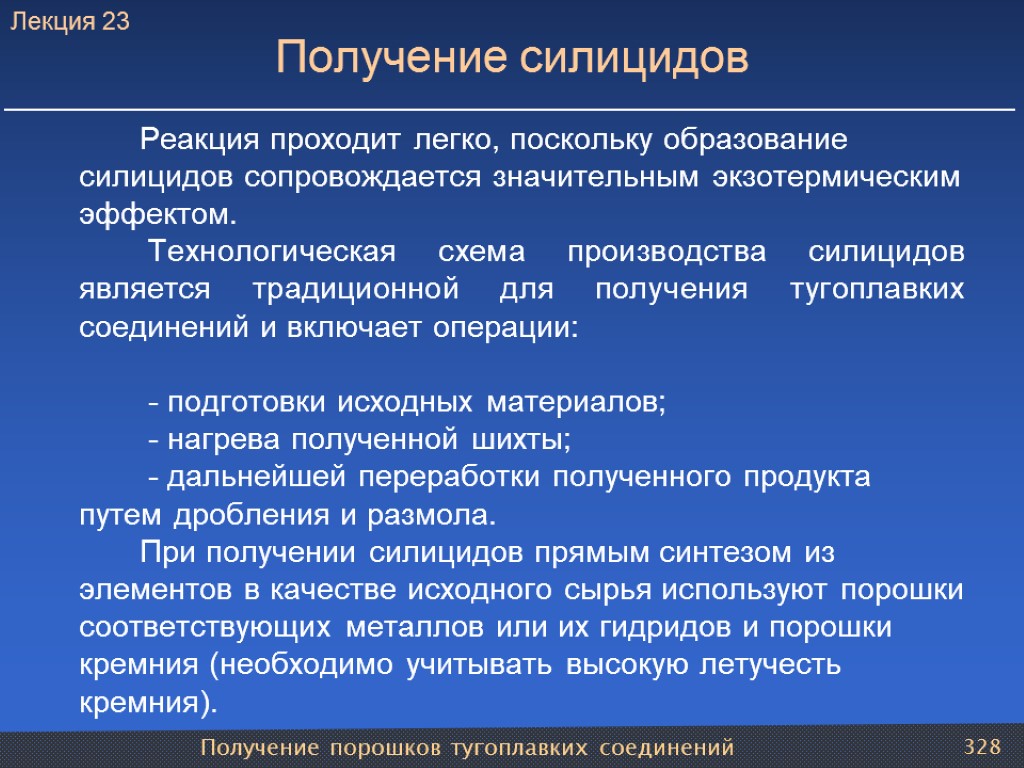 Лекция 23

Получение силицидов

Реакция проходит легко, поскольку образование силицидов сопровождается значительным экзотермическим эффектом.

Технологическая схема производства силицидов является традиционной для получения тугоплавких соединений и включает операции:

- подготовки исходных материалов;
- нагрева полученной шихты;
- дальнейшей переработки полученного продукта путем дробления и размола.

При получении силицидов прямым синтезом из элементов в качестве исходного сырья используют порошки соответствующих металлов или их гидридов и порошки кремния (необходимо учитывать высокую летучесть кремния).

Получение порошков тугоплавких соединений

328